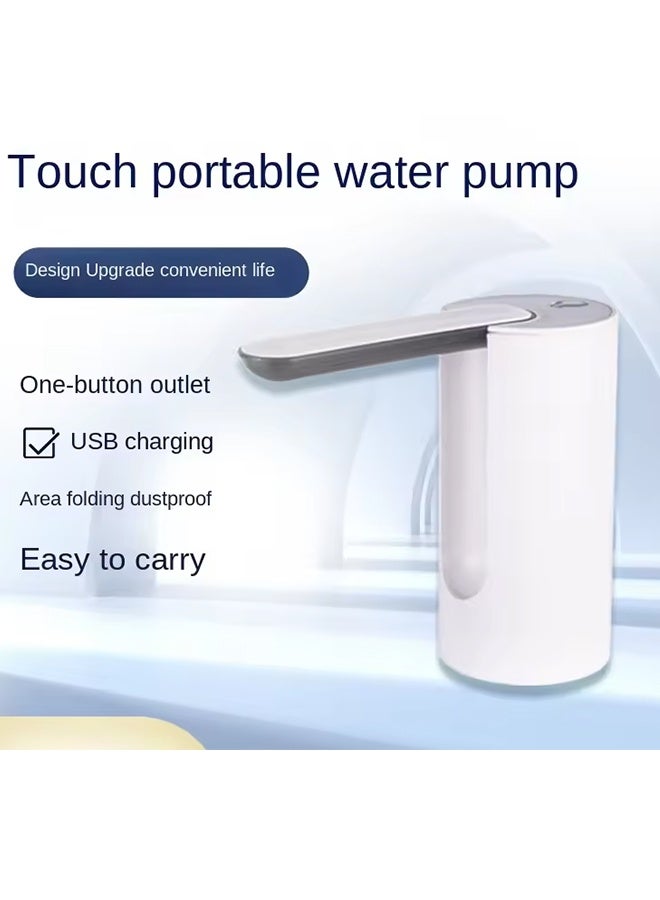 Touch portable water pump

Design Upgrade convenient life

One-button outlet

USB charging

Area folding dustproof

Easy to carry